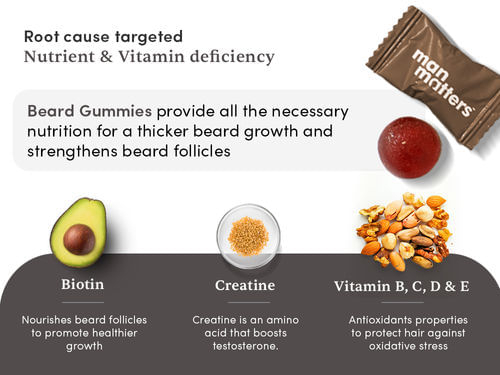 Root cause targeted
Nutrient & Vitamin deficiency

man matters

Beard Gummies provide all the necessary nutrition for a thicker beard growth and strengthens beard follicles

Biotin

Nourishes beard follicles to promote healthier growth

Creatine

Creatine is an amino acid that boosts testosterone.

Vitamin B, C, D & E

Antioxidants properties to protect hair against oxidative stress